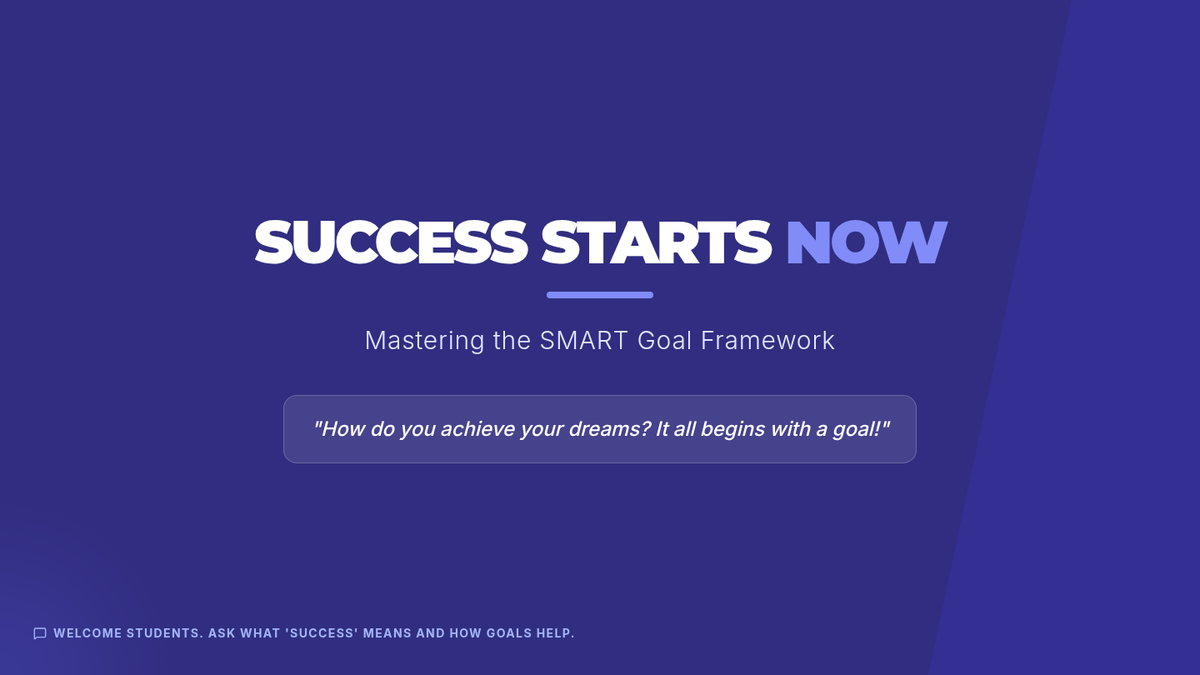 SUCCESS STARTS NOW

Mastering the SMART Goal Framework

"How do you achieve your dreams? It all begins with a goal!"

WELCOME STUDENTS. ASK WHAT 'SUCCESS' MEANS AND HOW GOALS HELP.